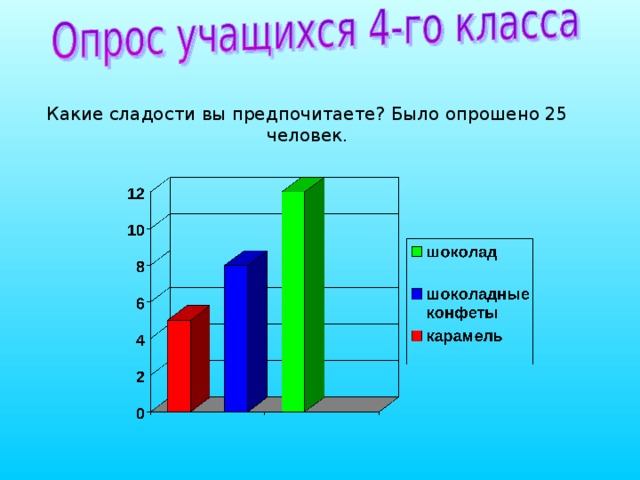 Опрос учащихся 4-го класса

Какие сладости вы предпочитаете? Было опрошено 25 человек.

12
10
8
6
4
2
0

шоколад
шоколадные конфеты
карамель